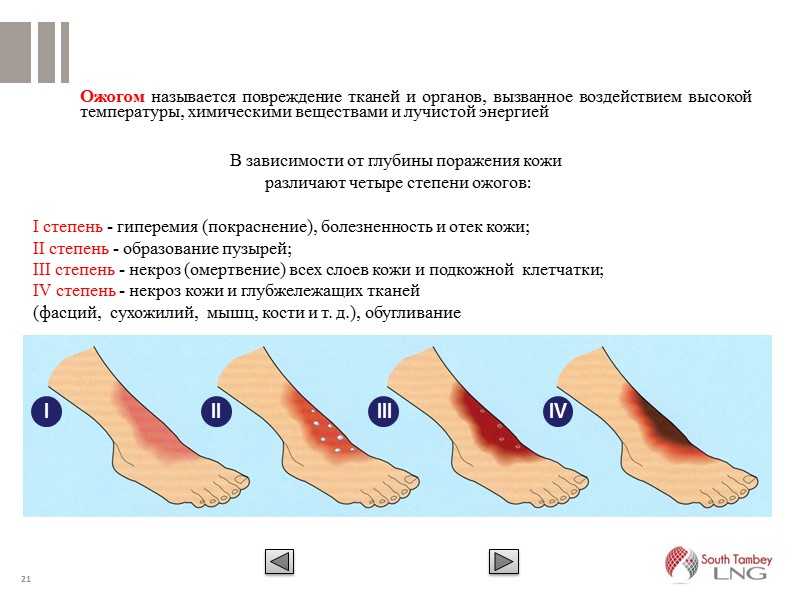 Ожогом называется повреждение тканей и органов, вызванное воздействием высокой температуры, химическими веществами и лучистой энергией

В зависимости от глубины поражения кожи
различают четыре степени ожогов:

I степень - гиперемия (покраснение), болезненность и отек кожи;
II степень - образование пузырей;
III степень - некроз (омертвение) всех слоев кожи и подкожной клетчатки;
IV степень - некроз кожи и глубжележащих тканей
(фасций, сухожилий, мышц, кости и т. д.), обугливание

I
II
III
IV

21

South Tambey
LNG